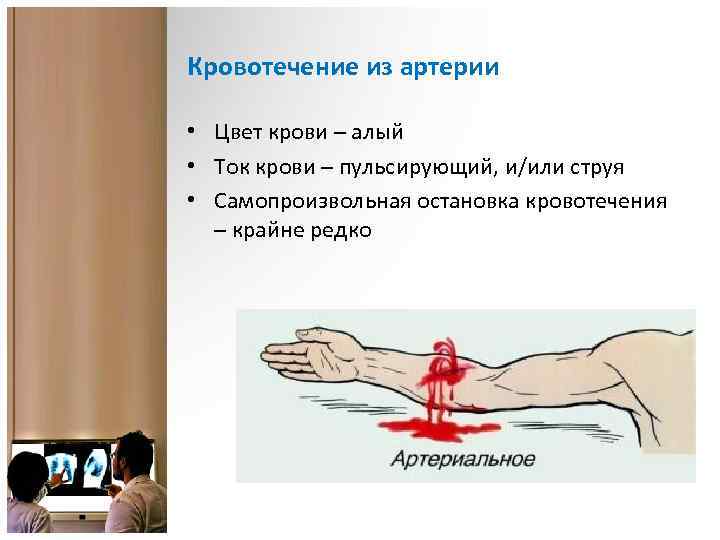 Кровотечение из артерии

• Цвет крови – алый
• Ток крови – пульсирующий, и/или струя
• Самопроизвольная остановка кровотечения – крайне редко

Артериальное